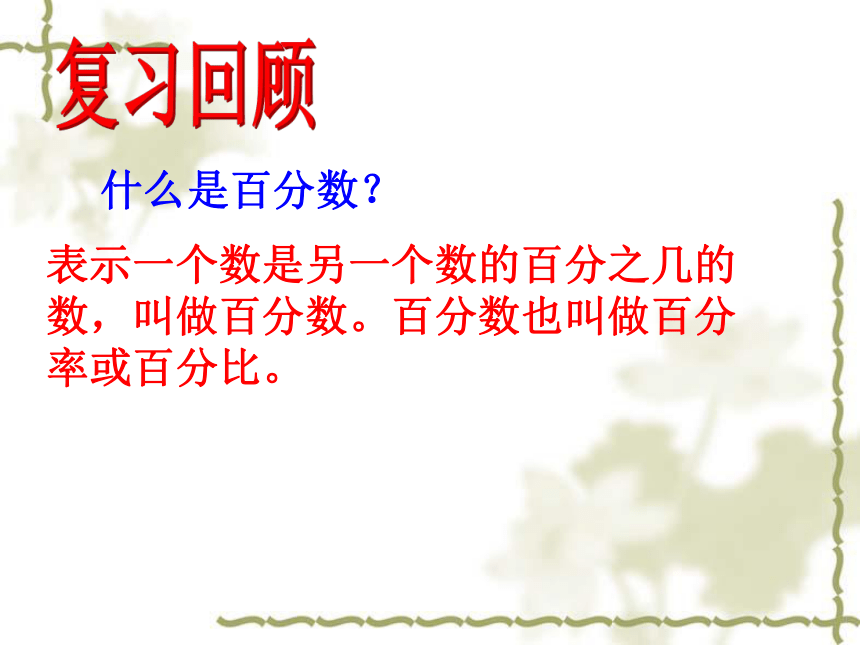 复习回顾

什么是百分数？

表示一个数是另一个数的百分之几的数，叫做百分数。百分数也叫做百分率或百分比。